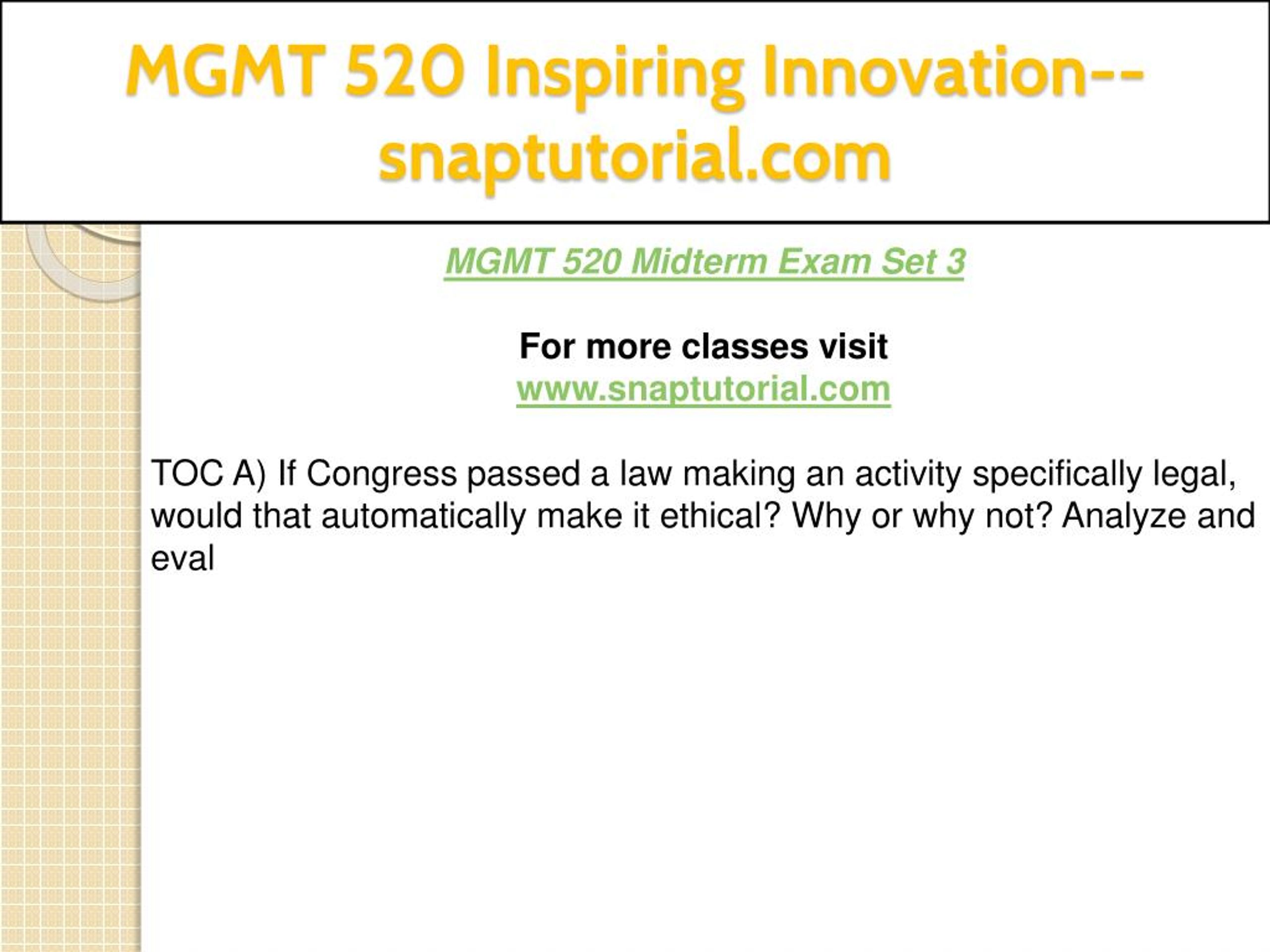 MGMT 520 Inspiring Innovation--snaptutorial.com

MGMT 520 Midterm Exam Set 3

For more classes visit
www.snaptutorial.com

TOC A) If Congress passed a law making an activity specifically legal, would that automatically make it ethical? Why or why not? Analyze and eval